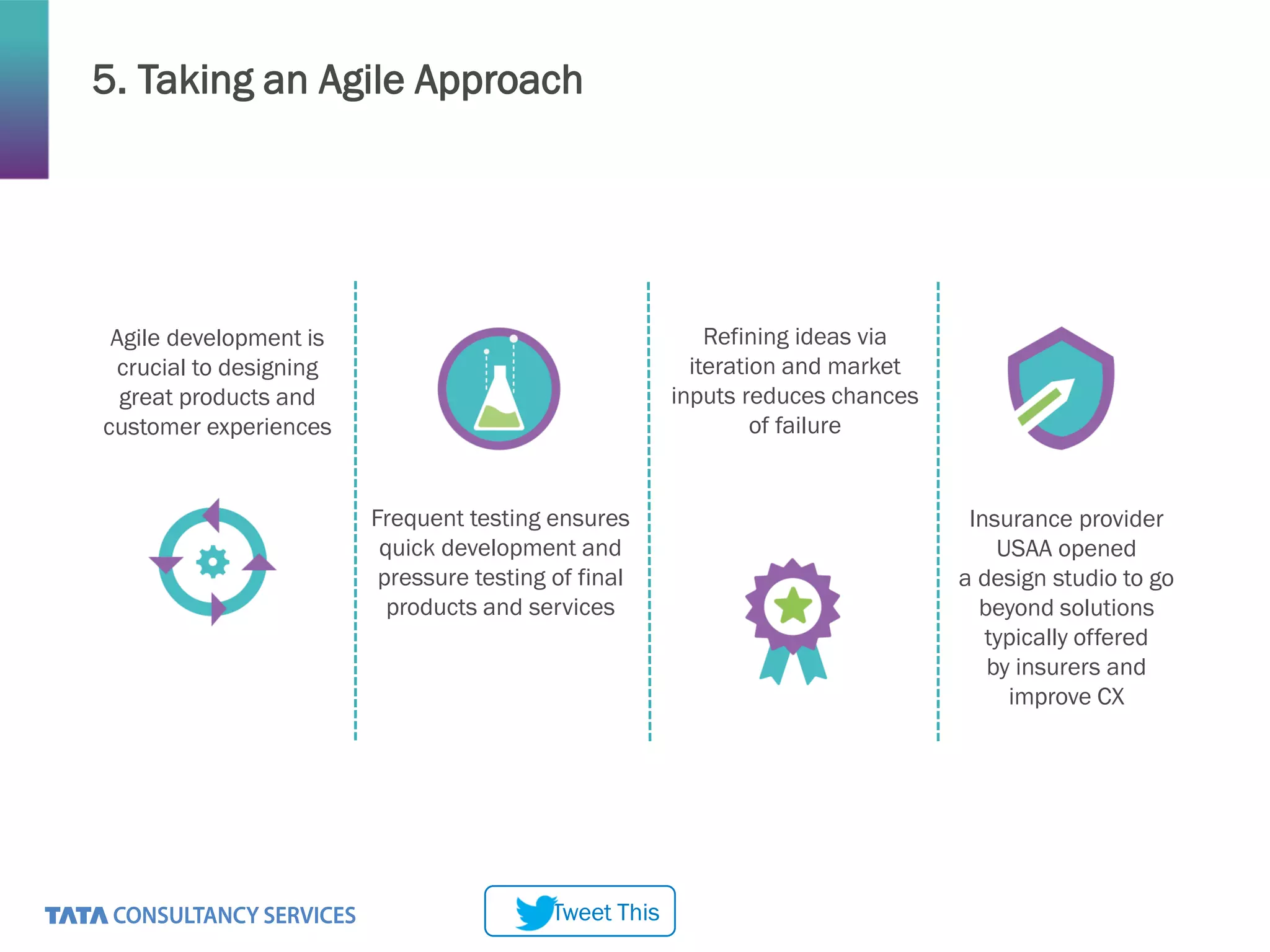 5. Taking an Agile Approach

Agile development is crucial to designing great products and customer experiences

Frequent testing ensures quick development and pressure testing of final products and services

Refining ideas via iteration and market inputs reduces chances of failure

Insurance provider USAA opened a design studio to go beyond solutions typically offered by insurers and improve CX

TATA CONSULTANCY SERVICES

Tweet This